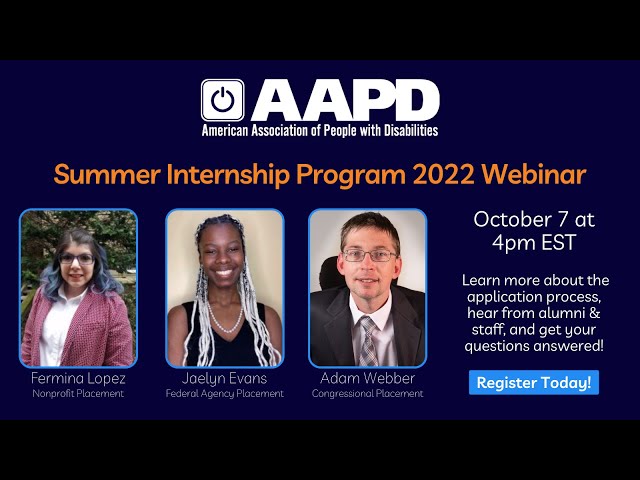 AAPD
American Association of People with Disabilities

Summer Internship Program 2022 Webinar

Fermina Lopez
Nonprofit Placement

Jaelyn Evans
Federal Agency Placement

Adam Webber
Congressional Placement

October 7 at 4pm EST

Learn more about the application process, hear from alumni & staff, and get your questions answered!

Register Today!